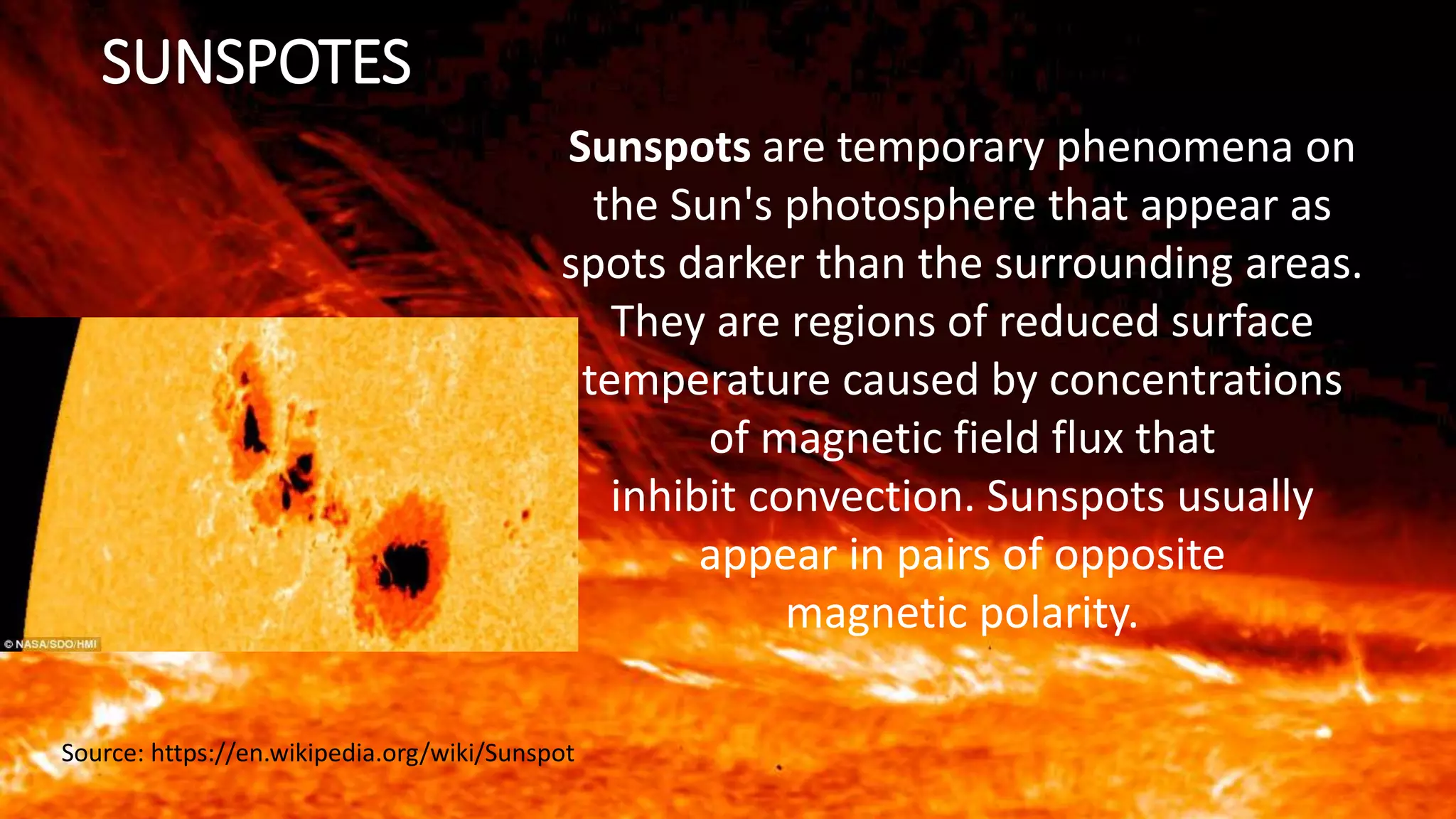 SUNSPOTES

Sunspots are temporary phenomena on the Sun's photosphere that appear as spots darker than the surrounding areas. They are regions of reduced surface temperature caused by concentrations of magnetic field flux that inhibit convection. Sunspots usually appear in pairs of opposite magnetic polarity.

© NASA/SDO/HMI

Source: https://en.wikipedia.org/wiki/Sunspot